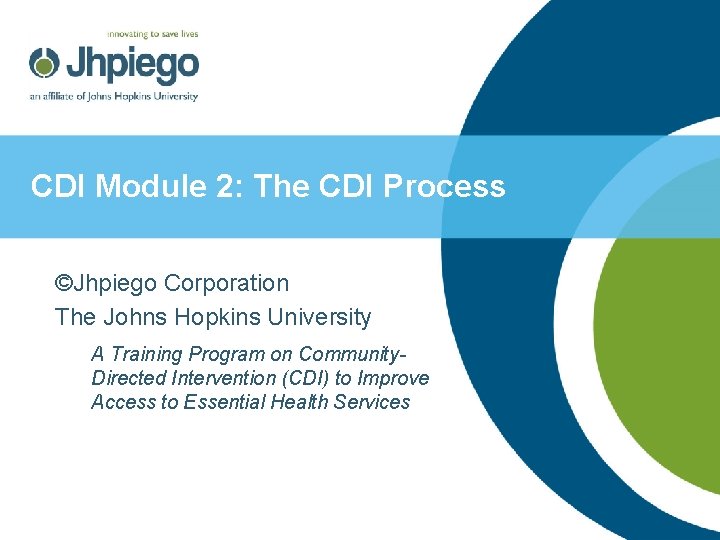 innovating to save lives
Jhpiego
an affiliate of Johns Hopkins University

CDI Module 2: The CDI Process

©Jhpiego Corporation
The Johns Hopkins University

A Training Program on Community-Directed Intervention (CDI) to Improve Access to Essential Health Services